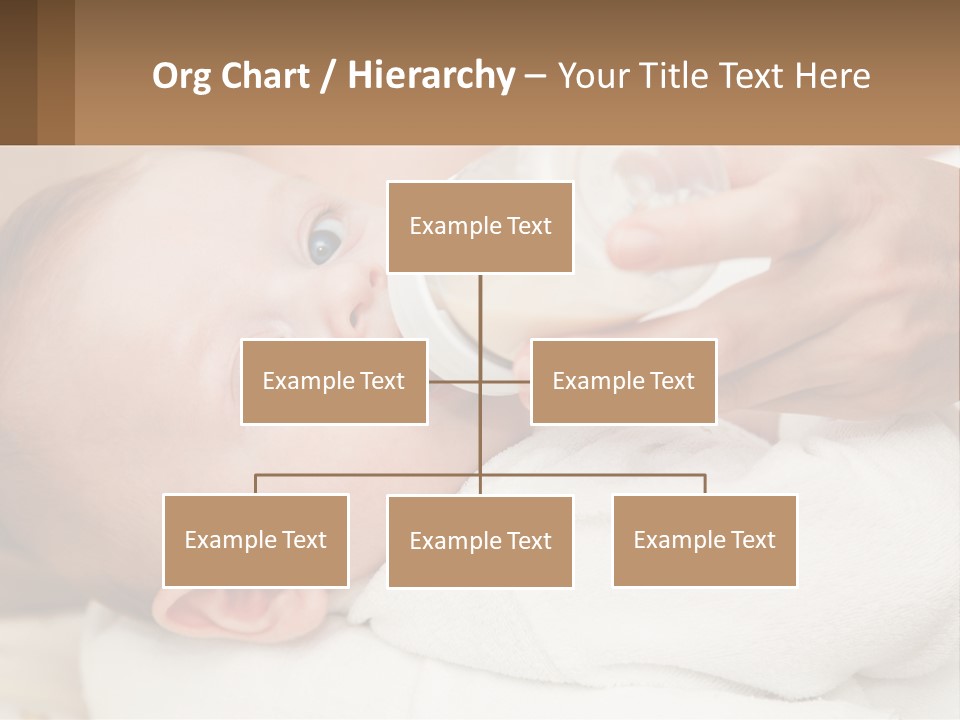 Org Chart / Hierarchy – Your Title Text Here

Example Text

Example Text

Example Text

Example Text

Example Text

Example Text